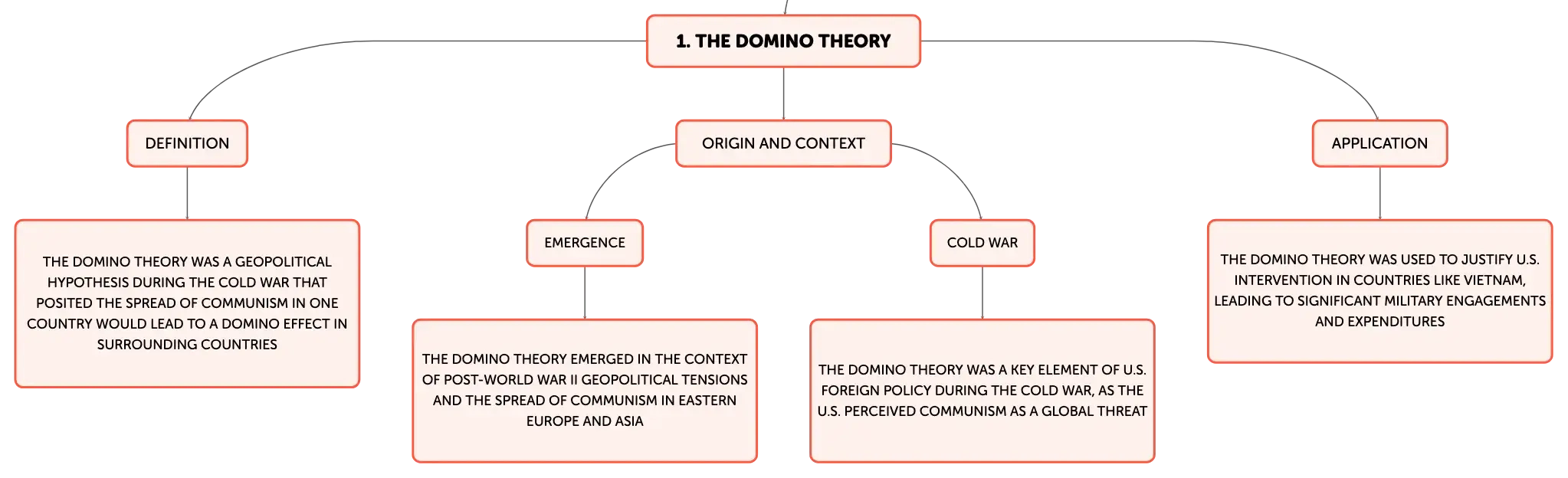 1. THE DOMINO THEORY

DEFINITION

THE DOMINO THEORY WAS A GEOPOLITICAL HYPOTHESIS DURING THE COLD WAR THAT POSITED THE SPREAD OF COMMUNISM IN ONE COUNTRY WOULD LEAD TO A DOMINO EFFECT IN SURROUNDING COUNTRIES

ORIGIN AND CONTEXT

EMERGENCE

THE DOMINO THEORY EMERGED IN THE CONTEXT OF POST-WORLD WAR II GEOPOLITICAL TENSIONS AND THE SPREAD OF COMMUNISM IN EASTERN EUROPE AND ASIA

COLD WAR

THE DOMINO THEORY WAS A KEY ELEMENT OF U.S. FOREIGN POLICY DURING THE COLD WAR, AS THE U.S. PERCEIVED COMMUNISM AS A GLOBAL THREAT

APPLICATION

THE DOMINO THEORY WAS USED TO JUSTIFY U.S. INTERVENTION IN COUNTRIES LIKE VIETNAM, LEADING TO SIGNIFICANT MILITARY ENGAGEMENTS AND EXPENDITURES